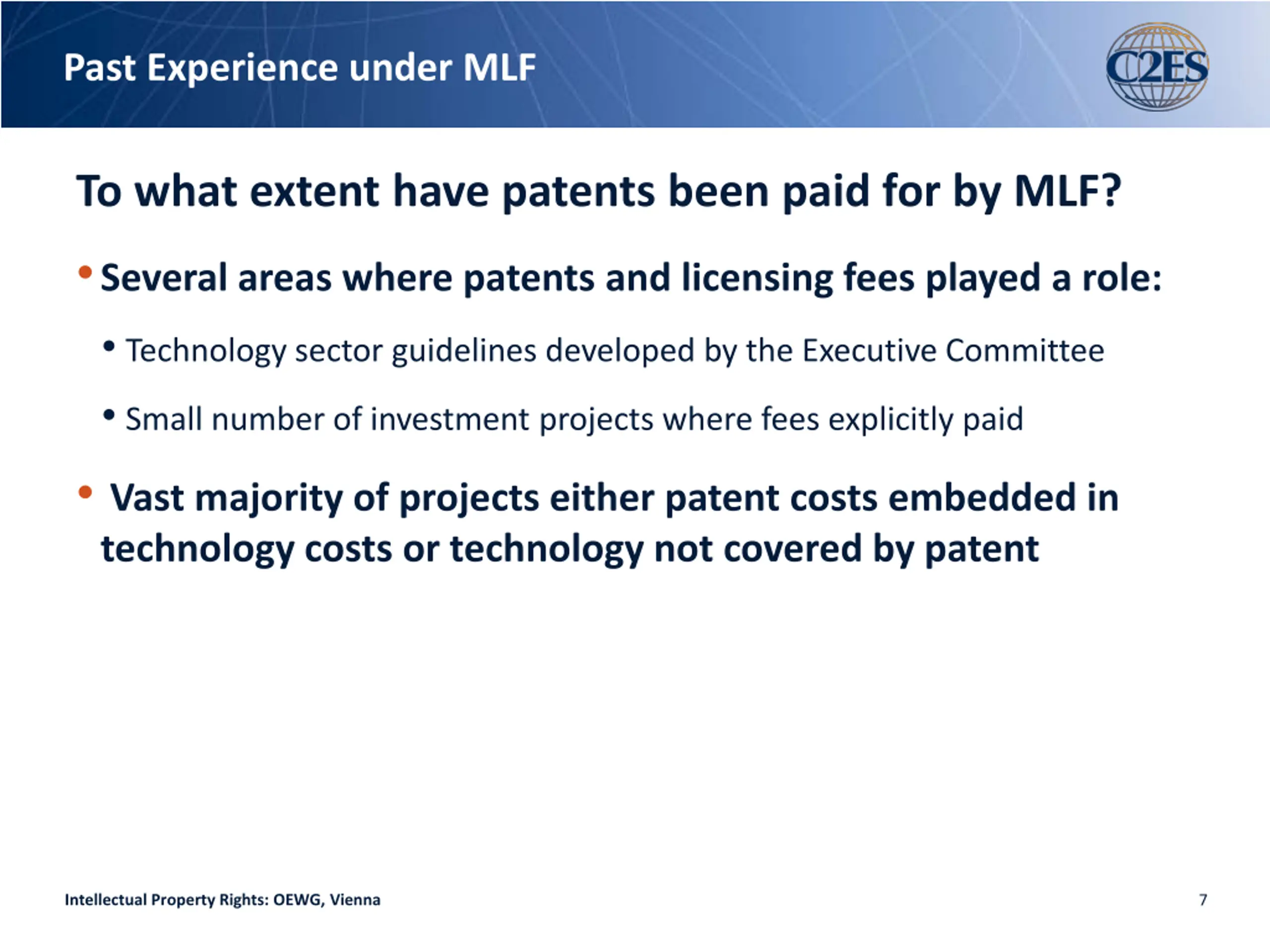 Past Experience under MLF

C2ES

To what extent have patents been paid for by MLF?

• Several areas where patents and licensing fees played a role:

• Technology sector guidelines developed by the Executive Committee

• Small number of investment projects where fees explicitly paid

• Vast majority of projects either patent costs embedded in technology costs or technology not covered by patent

Intellectual Property Rights: OEWG, Vienna

7